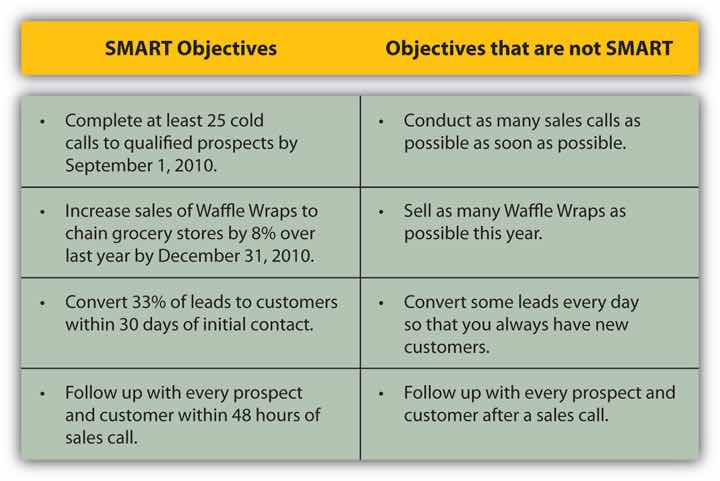 | SMART Objectives | Objectives that are not SMART |
|---|---|
| • Complete at least 25 cold calls to qualified prospects by September 1, 2010. | • Conduct as many sales calls as possible as soon as possible. |
| • Increase sales of Waffle Wraps to chain grocery stores by 8% over last year by December 31, 2010. | • Sell as many Waffle Wraps as possible this year. |
| • Convert 33% of leads to customers within 30 days of initial contact. | • Convert some leads every day so that you always have new customers. |
| • Follow up with every prospect and customer within 48 hours of sales call. | • Follow up with every prospect and customer after a sales call. |